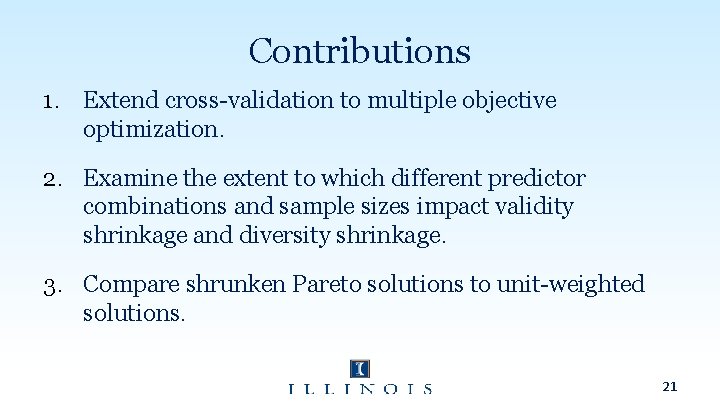 Contributions

1. Extend cross-validation to multiple objective optimization.

2. Examine the extent to which different predictor combinations and sample sizes impact validity shrinkage and diversity shrinkage.

3. Compare shrunken Pareto solutions to unit-weighted solutions.

I

ILLINOIS

21